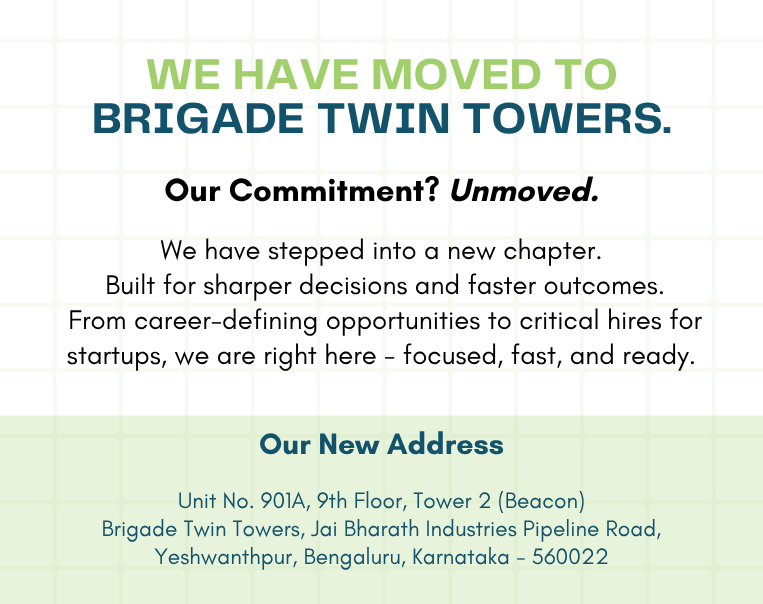 WE HAVE MOVED TO
BRIGADE TWIN TOWERS.

Our Commitment? Unmoved.

We have stepped into a new chapter.
Built for sharper decisions and faster outcomes.
From career-defining opportunities to critical hires for startups, we are right here - focused, fast, and ready.

Our New Address

Unit No. 901A, 9th Floor, Tower 2 (Beacon)
Brigade Twin Towers, Jai Bharath Industries Pipeline Road,
Yeshwanthpur, Bengaluru, Karnataka - 560022